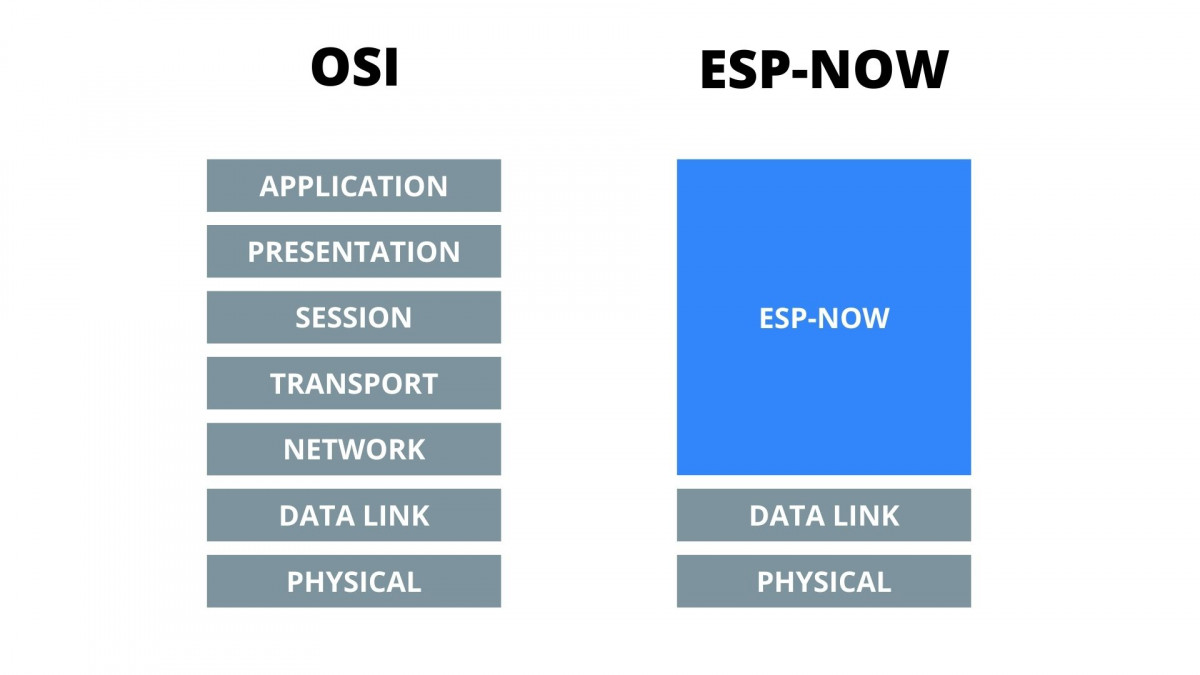 OSI

APPLICATION
PRESENTATION
SESSION
TRANSPORT
NETWORK
DATA LINK
PHYSICAL

ESP-NOW

ESP-NOW
DATA LINK
PHYSICAL